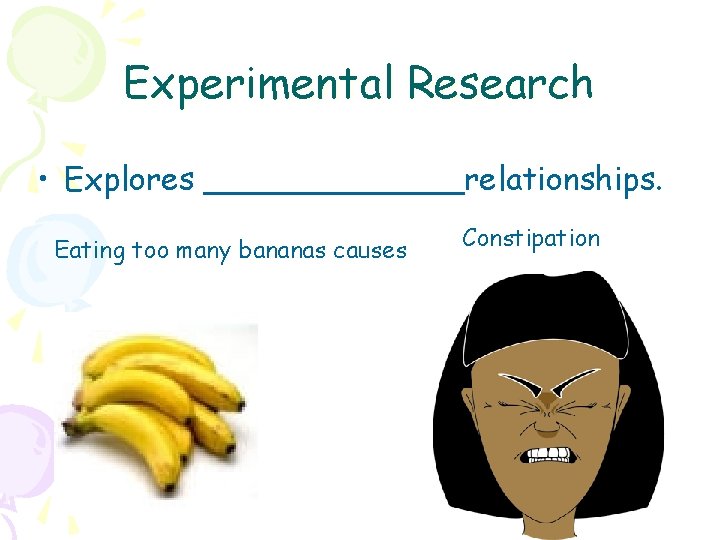 Experimental Research

• Explores ______________relationships.

Eating too many bananas causes

Constipation